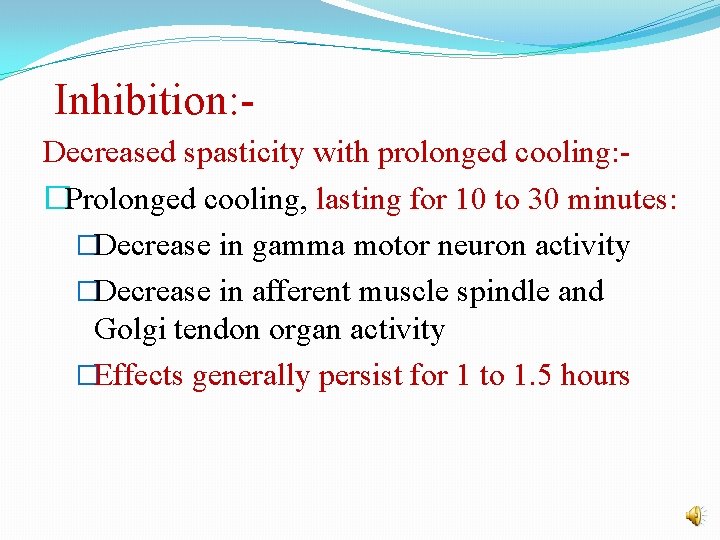 Inhibition:-

Decreased spasticity with prolonged cooling:-

□Prolonged cooling, lasting for 10 to 30 minutes:

□Decrease in gamma motor neuron activity

□Decrease in afferent muscle spindle and Golgi tendon organ activity

□Effects generally persist for 1 to 1.5 hours